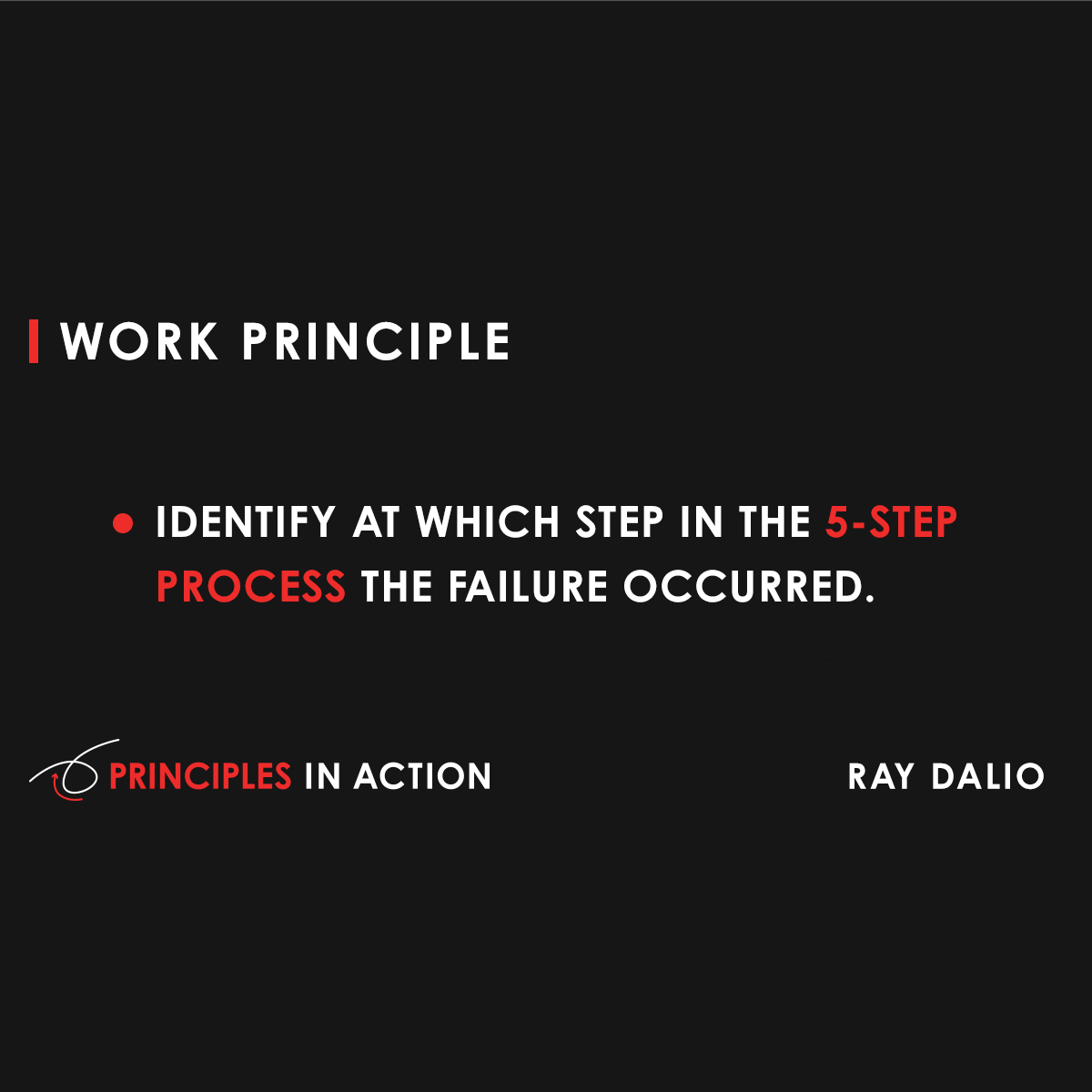 WORK PRINCIPLE

• IDENTIFY AT WHICH STEP IN THE 5-STEP PROCESS THE FAILURE OCCURRED.

PRINCIPLES IN ACTION

RAY DALIO